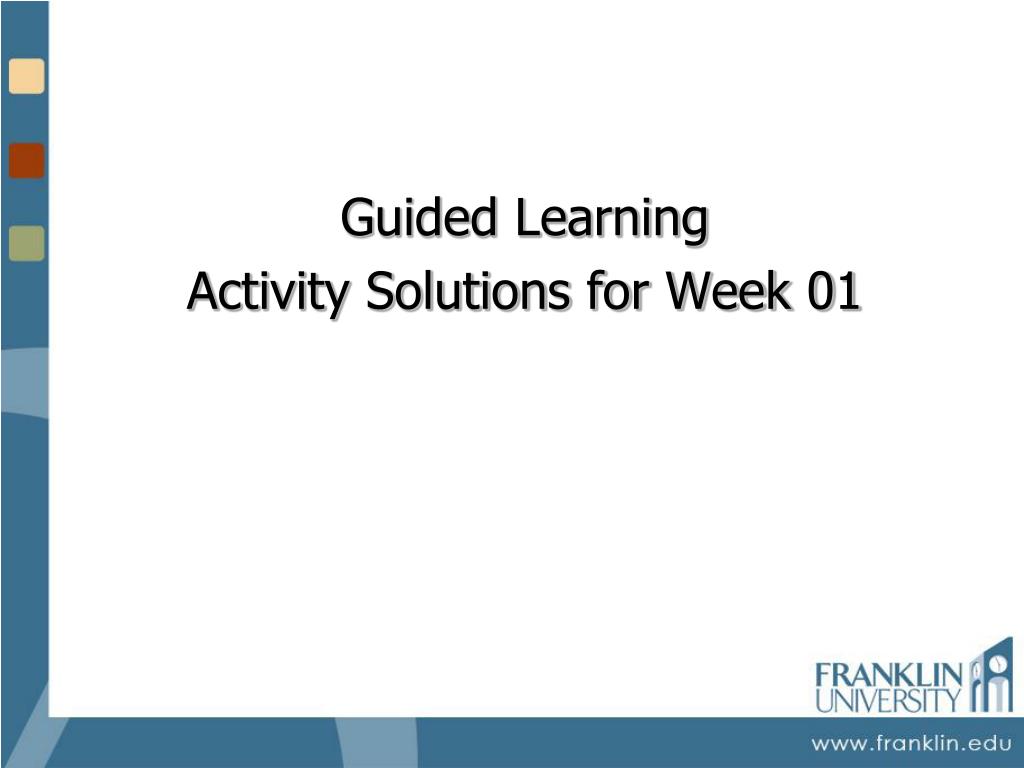 Guided Learning
Activity Solutions for Week 01

FRANKLIN
UNIVERSITY

www.franklin.edu